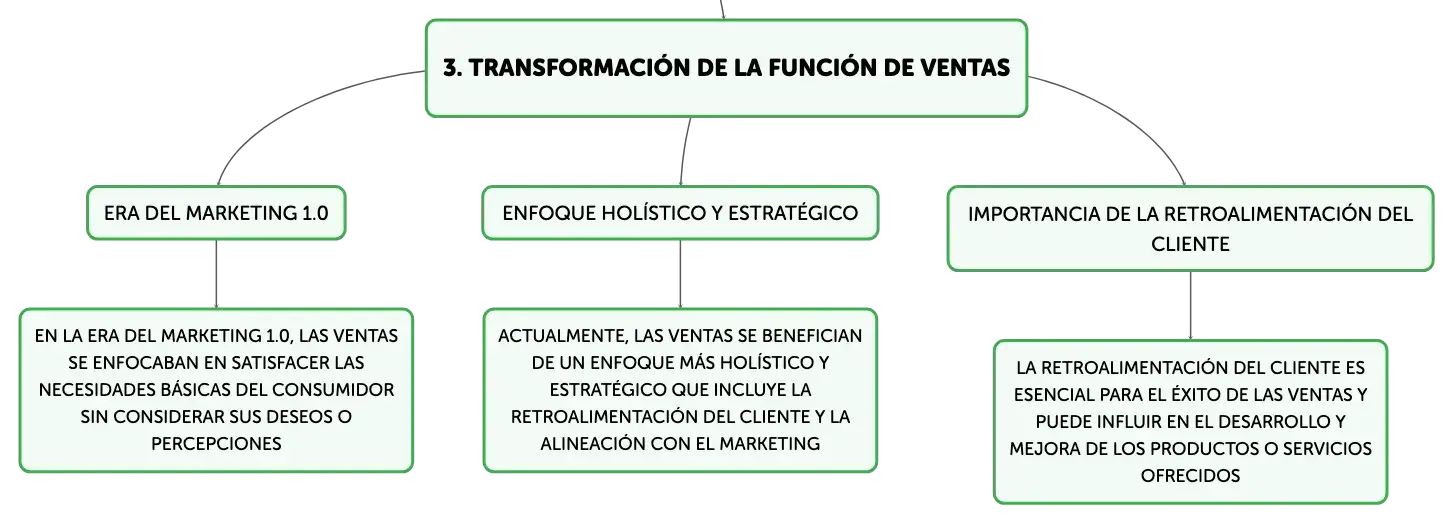 3. TRANSFORMACIÓN DE LA FUNCIÓN DE VENTAS

ERA DEL MARKETING 1.0

EN LA ERA DEL MARKETING 1.0, LAS VENTAS SE ENFOCABAN EN SATISFACER LAS NECESIDADES BÁSICAS DEL CONSUMIDOR SIN CONSIDERAR SUS DESEOS O PERCEPCIONES

ENFOQUE HOLÍSTICO Y ESTRATÉGICO

ACTUALMENTE, LAS VENTAS SE BENEFICIAN DE UN ENFOQUE MÁS HOLÍSTICO Y ESTRATÉGICO QUE INCLUYE LA RETROALIMENTACIÓN DEL CLIENTE Y LA ALINEACIÓN CON EL MARKETING

IMPORTANCIA DE LA RETROALIMENTACIÓN DEL CLIENTE

LA RETROALIMENTACIÓN DEL CLIENTE ES ESENCIAL PARA EL ÉXITO DE LAS VENTAS Y PUEDE INFLUIR EN EL DESARROLLO Y MEJORA DE LOS PRODUCTOS O SERVICIOS OFRECIDOS